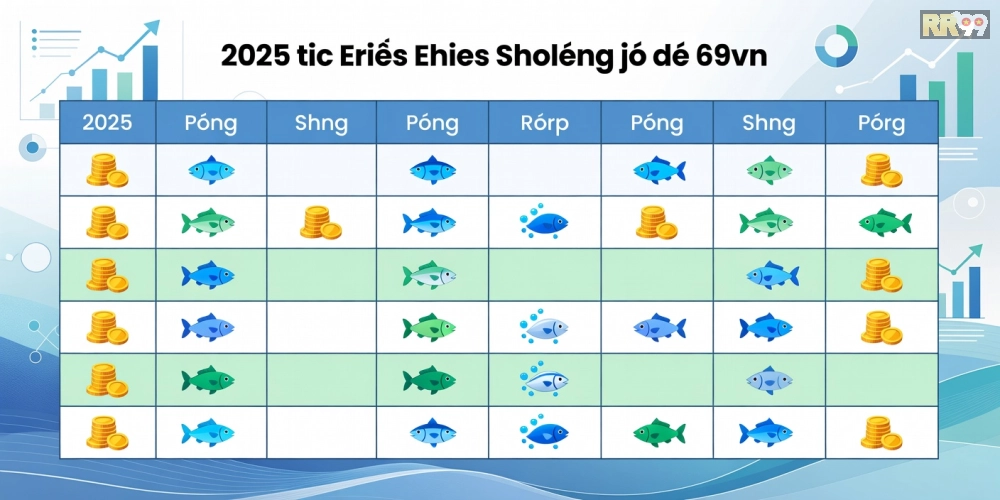 RR99

2025 tic Eriếs Ehies Sholéng jó dé 69vn

| 2025 | Póng | Shng | Póng | Rórp | Póng | Shng | Pórg |
|---|---|---|---|---|---|---|---|
| | | | | | | | |
| | | | | | | | |
| | | | | | | | |
| | | | | | | | |
| | | | | | | | |
| | | | | | | | |